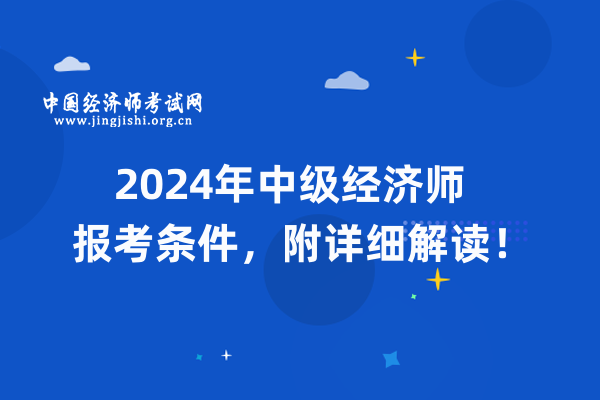 中国经济师考试网
www.jingjishi.org.cn

2024年中级经济师
报考条件，附详细解读！